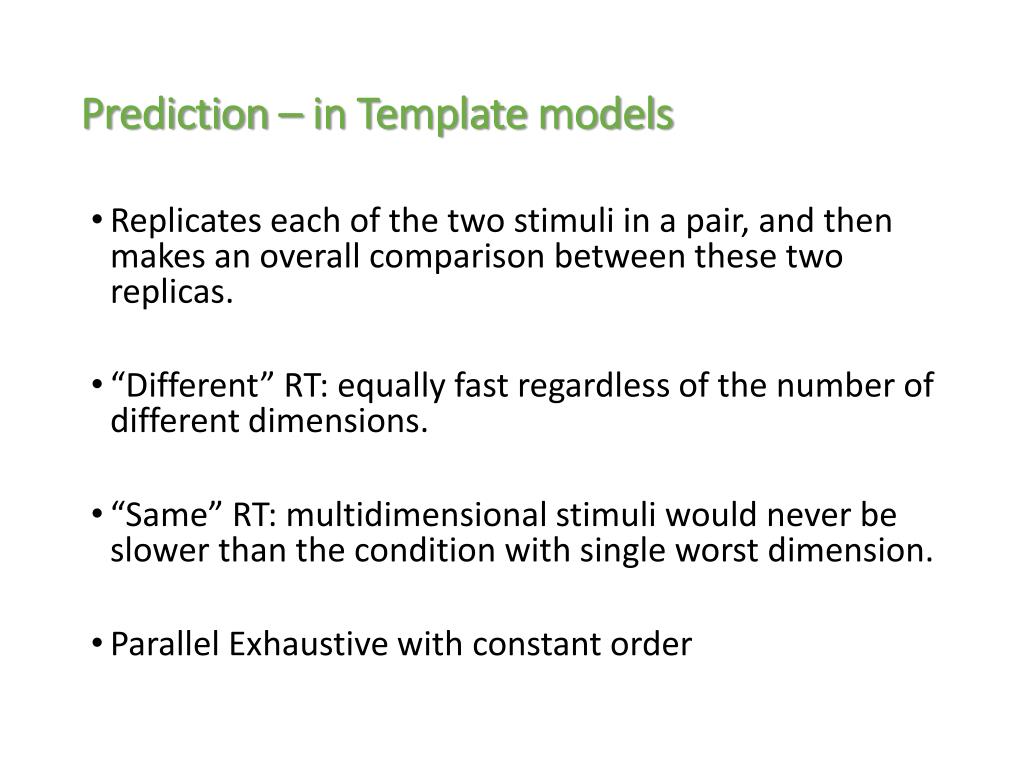 Prediction – in Template models

• Replicates each of the two stimuli in a pair, and then makes an overall comparison between these two replicas.

• “Different” RT: equally fast regardless of the number of different dimensions.

• “Same” RT: multidimensional stimuli would never be slower than the condition with single worst dimension.

• Parallel Exhaustive with constant order